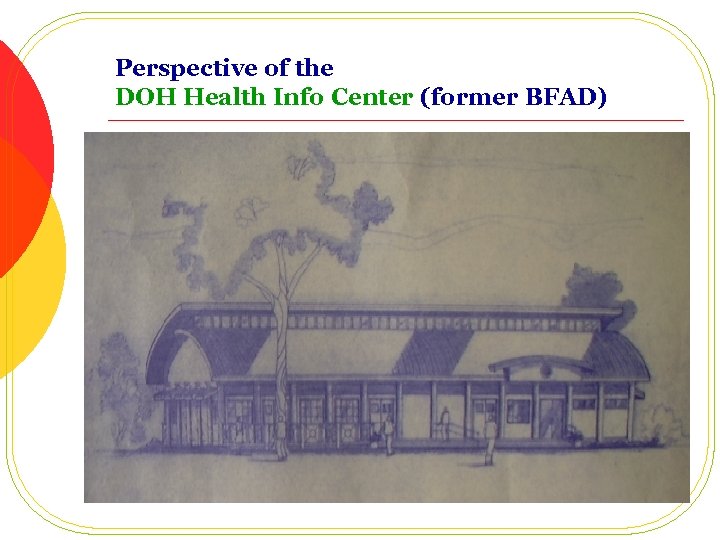 Perspective of the
DOH Health Info Center (former BFAD)